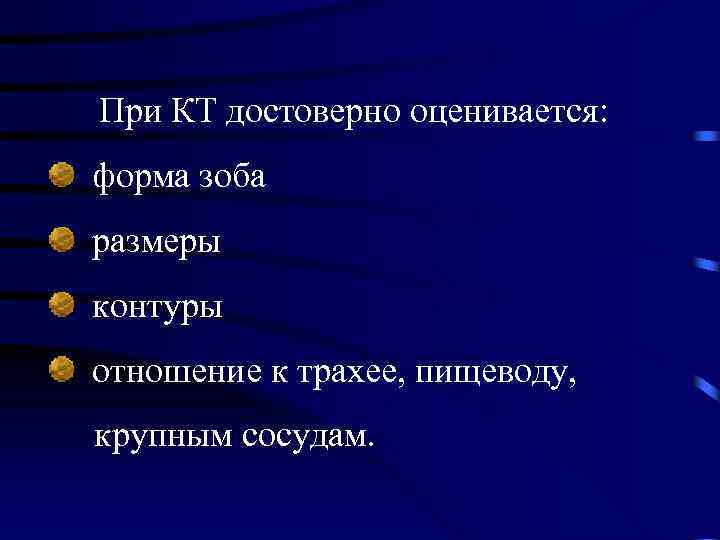 При КТ достоверно оценивается:

- форма зоба
- размеры
- контуры
- отношение к трахее, пищеводу, крупным сосудам.